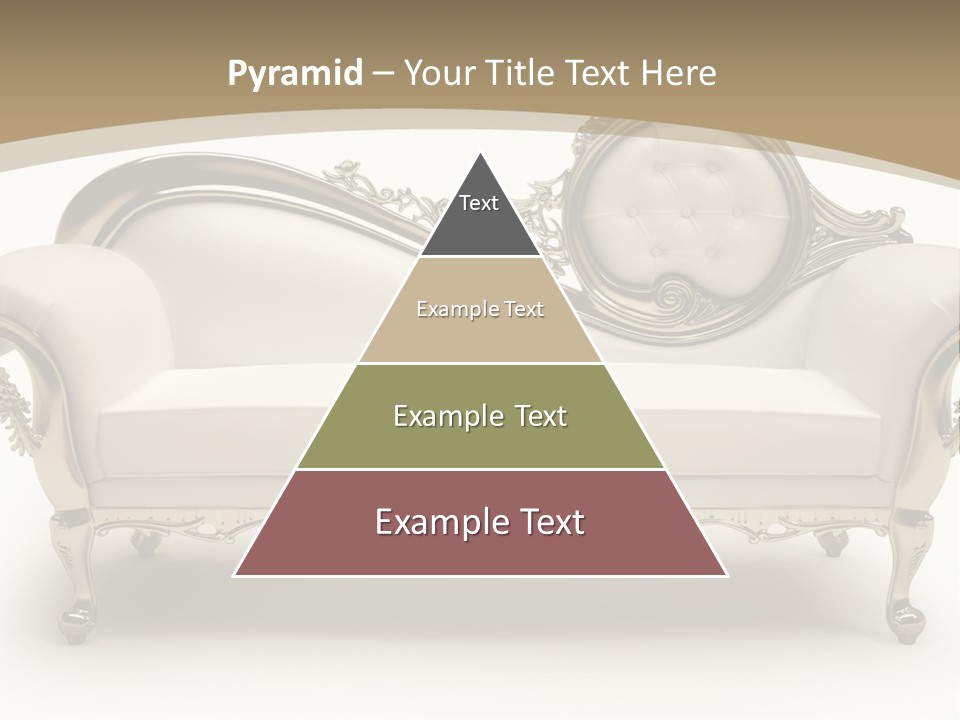 Pyramid – Your Title Text Here

Text

Example Text

Example Text

Example Text